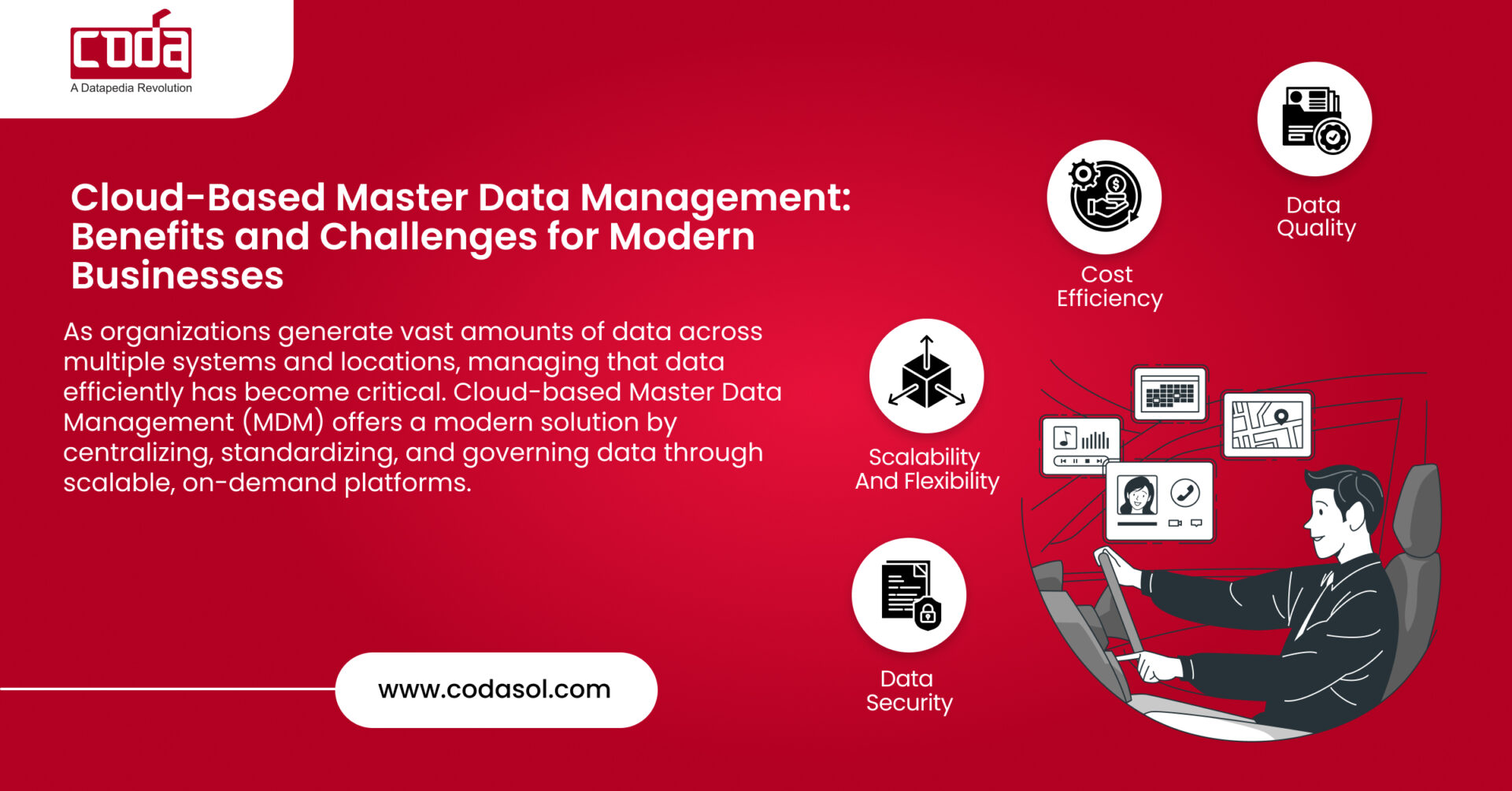 coda
A Datapedia Revolution

Cloud-Based Master Data Management: Benefits and Challenges for Modern Businesses

As organizations generate vast amounts of data across multiple systems and locations, managing that data efficiently has become critical. Cloud-based Master Data Management (MDM) offers a modern solution by centralizing, standardizing, and governing data through scalable, on-demand platforms.

www.codasol.com

Data Quality

Cost Efficiency

Scalability And Flexibility

Data Security